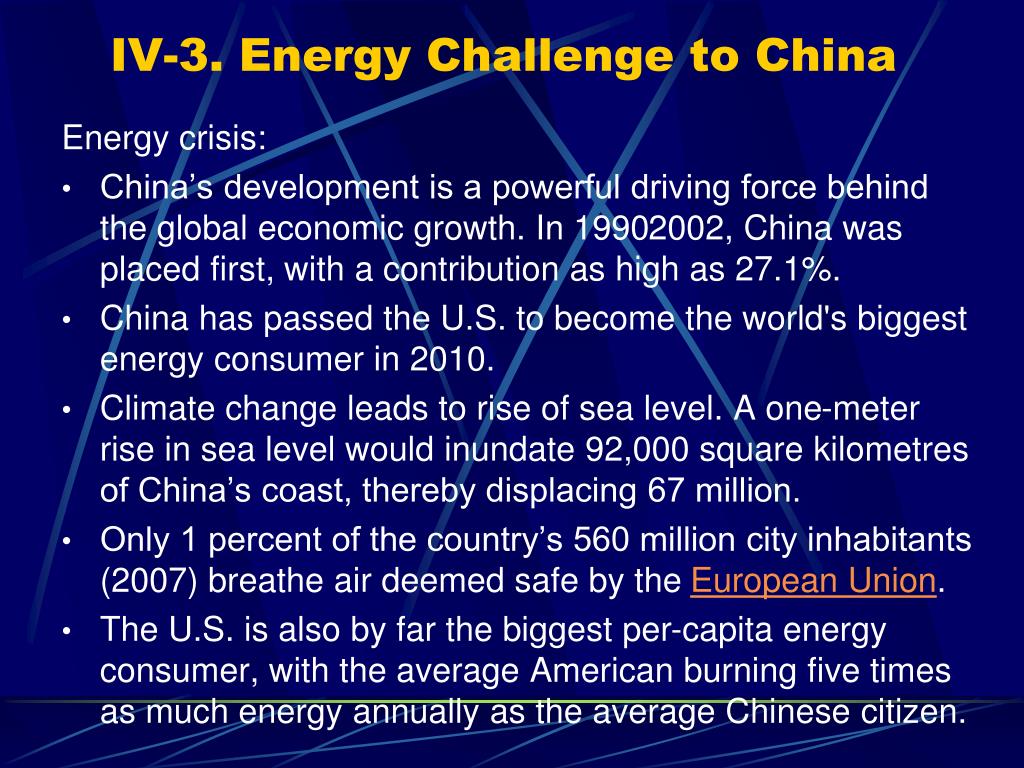 IV-3. Energy Challenge to China

Energy crisis:

• China’s development is a powerful driving force behind the global economic growth. In 19902002, China was placed first, with a contribution as high as 27.1%.
• China has passed the U.S. to become the world's biggest energy consumer in 2010.
• Climate change leads to rise of sea level. A one-meter rise in sea level would inundate 92,000 square kilometres of China’s coast, thereby displacing 67 million.
• Only 1 percent of the country’s 560 million city inhabitants (2007) breathe air deemed safe by the European Union.
• The U.S. is also by far the biggest per-capita energy consumer, with the average American burning five times as much energy annually as the average Chinese citizen.